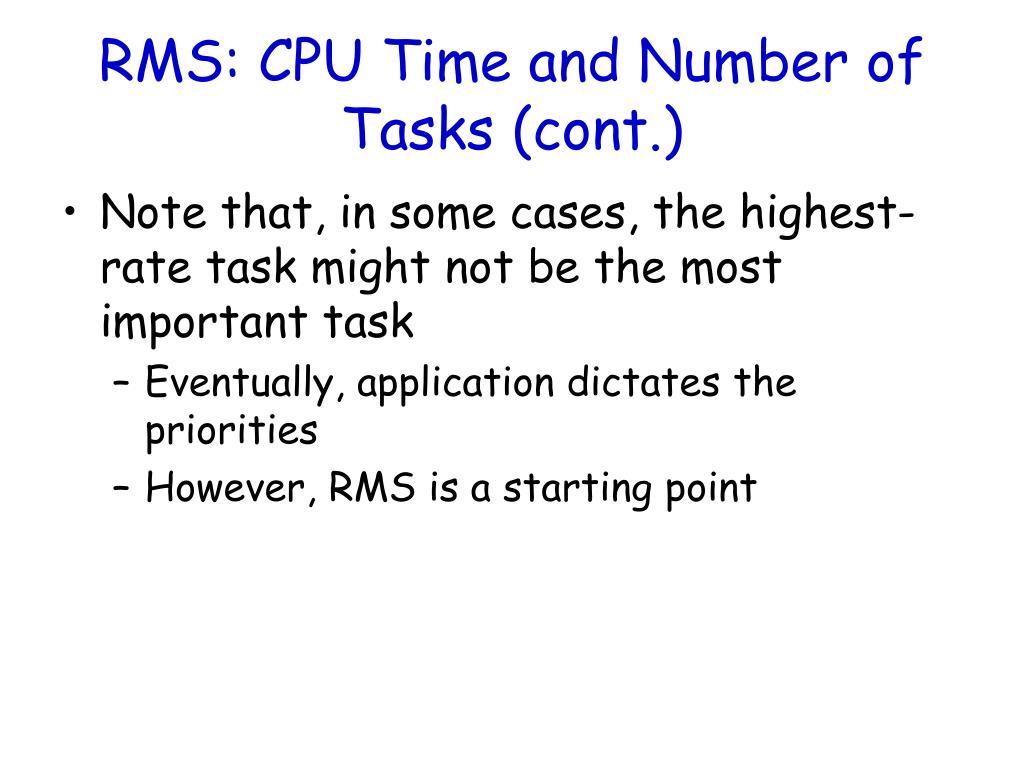 RMS: CPU Time and Number of Tasks (cont.)

• Note that, in some cases, the highest-rate task might not be the most important task
– Eventually, application dictates the priorities
– However, RMS is a starting point